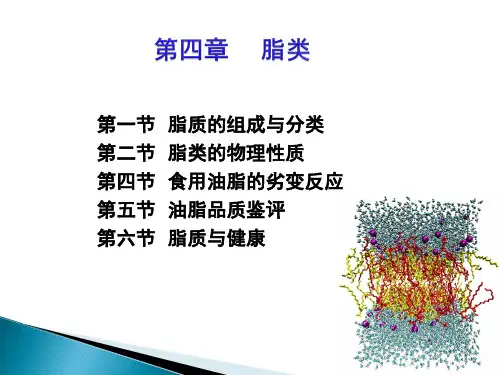 第四章　脂类

第一节　脂质的组成与分类
第二节　脂类的物理性质
第四节　食用油脂的劣变反应
第五节　油脂品质鉴评
第六节　脂质与健康